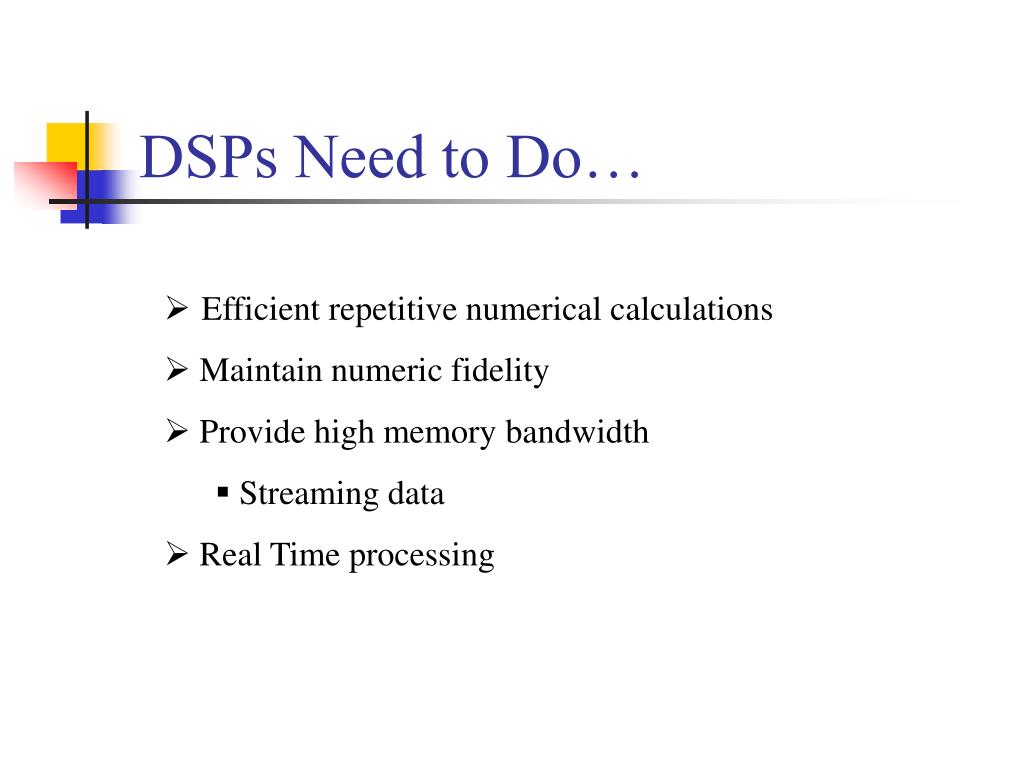 DSPs Need to Do…

➢ Efficient repetitive numerical calculations

➢ Maintain numeric fidelity

➢ Provide high memory bandwidth

▪ Streaming data

➢ Real Time processing